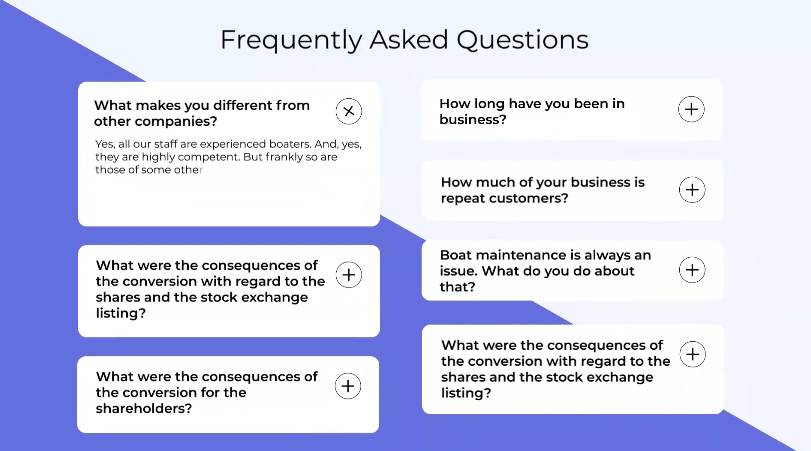 Frequently Asked Questions

What makes you different from other companies?

Yes, all our staff are experienced boaters. And, yes, they are highly competent. But frankly so are those of some other

What were the consequences of the conversion with regard to the shares and the stock exchange listing?

What were the consequences of the conversion for the shareholders?

How long have you been in business?

How much of your business is repeat customers?

Boat maintenance is always an issue. What do you do about that?

What were the consequences of the conversion with regard to the shares and the stock exchange listing?